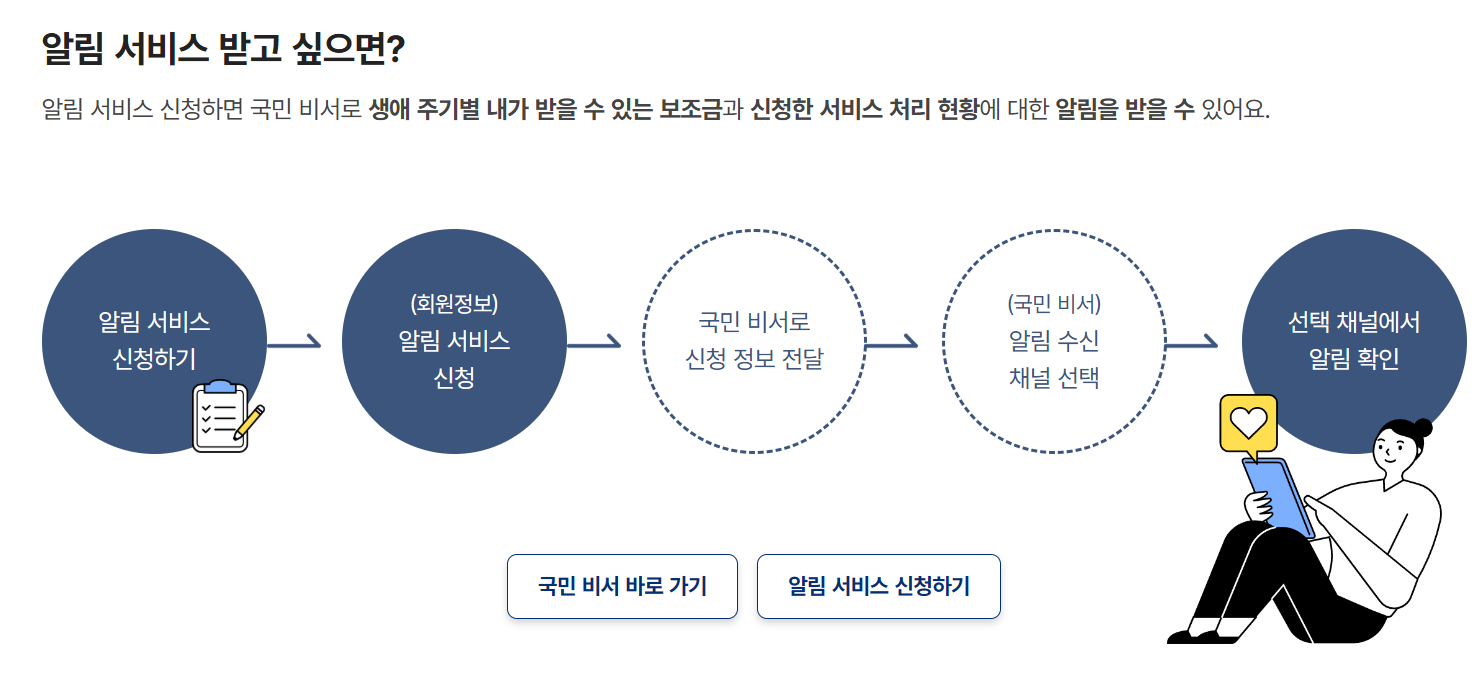 알림 서비스 받고 싶으면?

알림 서비스 신청하면 국민 비서로 생애 주기별 내가 받을 수 있는 보조금과 신청한 서비스 처리 현황에 대한 알림을 받을 수 있어요.

알림 서비스 신청하기

(회원정보) 알림 서비스 신청

국민 비서로 신청 정보 전달

(국민 비서) 알림 수신 채널 선택

선택 채널에서 알림 확인

국민 비서 바로 가기

알림 서비스 신청하기